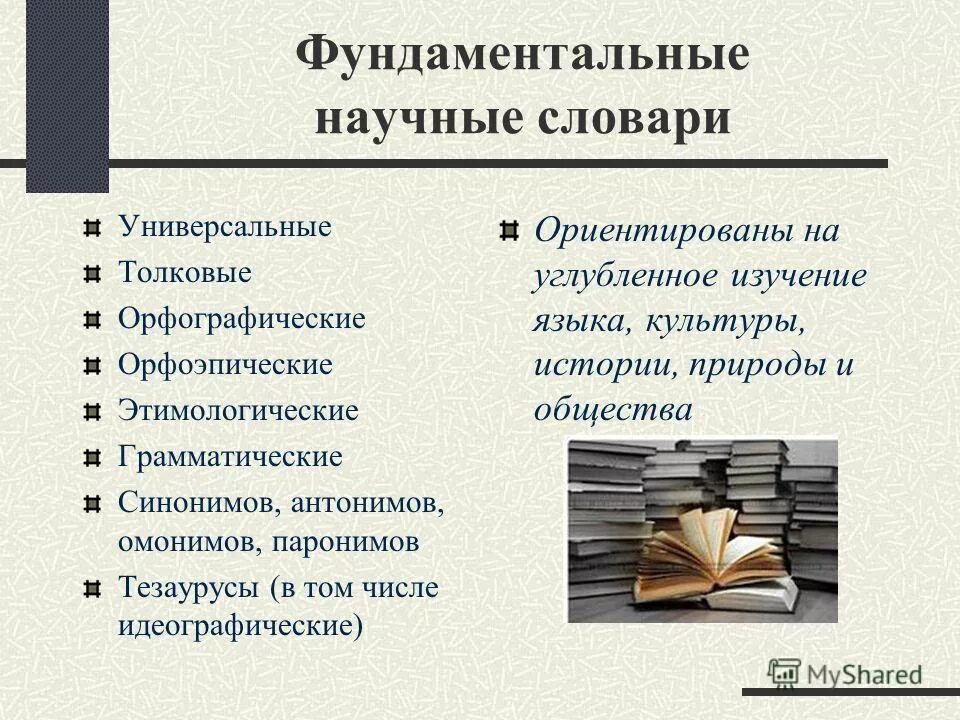 Фундаментальные научные словари

Универсальные

Толковые

Орфографические

Орфоэпические

Этимологические

Грамматические

Синонимов, антонимов, омонимов, паронимов

Тезаурусы (в том числе идеографические)

Ориентированы на углубленное изучение языка, культуры, истории, природы и общества

MyShared